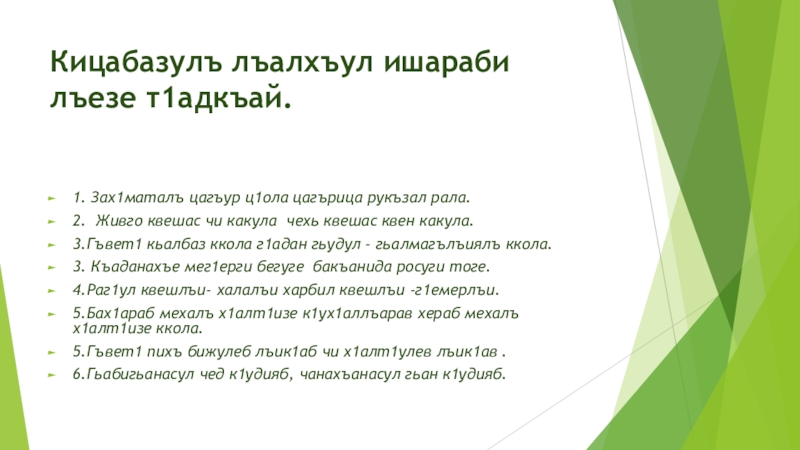 Кицабазулъ лъалхъул ишараби лъезе т1адкъай.

1. Зах1маталъ цагъур ц1ола цагърица рукъзал рала.

2. Живго квешас чи какула чехь квешас квен какула.

3.Гъвет1 кьалбаз ккола г1адан гьудул - гьалмагълъиялъ ккола.

3. Къаданахъе мег1ерги бегуге бакъанида росуги тоге.

4.Раг1ул квешлъи- халалъи харбил квешлъи -г1емерлъи.

5.Бах1араб мехалъ х1алт1изе к1ух1аллъарав хераб мехалъ х1алт1изе ккола.

5.Гъвет1 пихъ бижулеб лъик1аб чи х1алт1улев лъик1ав .

6.Гьабигьанасул чед к1удияб, чанахъанасул гьан к1удияб.